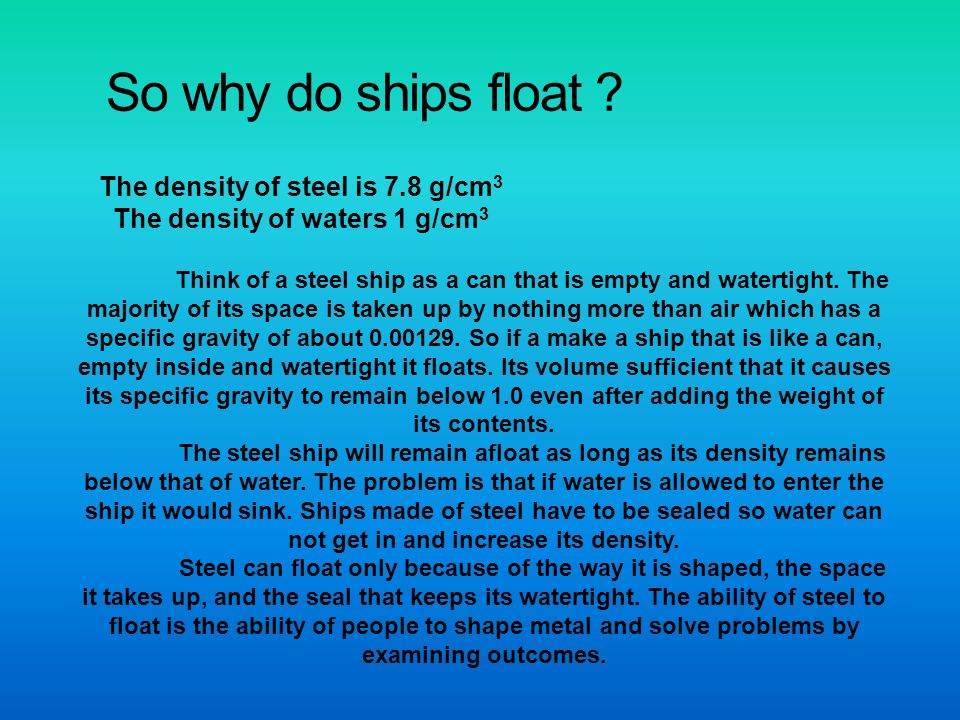 So why do ships float ?

The density of steel is 7.8 g/cm$^3$
The density of waters 1 g/cm$^3$

Think of a steel ship as a can that is empty and watertight. The majority of its space is taken up by nothing more than air which has a specific gravity of about 0.00129. So if a make a ship that is like a can, empty inside and watertight it floats. Its volume sufficient that it causes its specific gravity to remain below 1.0 even after adding the weight of its contents.

The steel ship will remain afloat as long as its density remains below that of water. The problem is that if water is allowed to enter the ship it would sink. Ships made of steel have to be sealed so water can not get in and increase its density.

Steel can float only because of the way it is shaped, the space it takes up, and the seal that keeps its watertight. The ability of steel to float is the ability of people to shape metal and solve problems by examining outcomes.